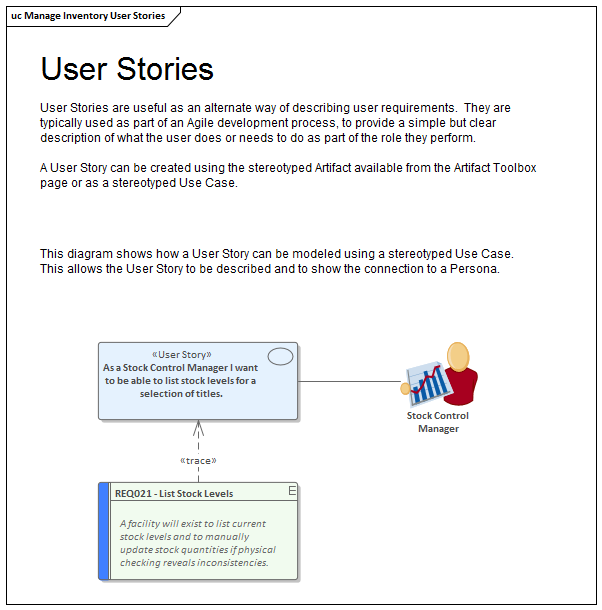 uc Manage Inventory User Stories

User Stories

User Stories are useful as an alternate way of describing user requirements. They are typically used as part of an Agile development process, to provide a simple but clear description of what the user does or needs to do as part of the role they perform.

A User Story can be created using the stereotyped Artifact available from the Artifact Toolbox page or as a stereotyped Use Case.

This diagram shows how a User Story can be modeled using a stereotyped Use Case. This allows the User Story to be described and to show the connection to a Persona.

«User Story»
As a Stock Control Manager I want to be able to list stock levels for a selection of titles.

Stock Control Manager

«trace»

REQ021 - List Stock Levels

E

A facility will exist to list current stock levels and to manually update stock quantities if physical checking reveals inconsistencies.